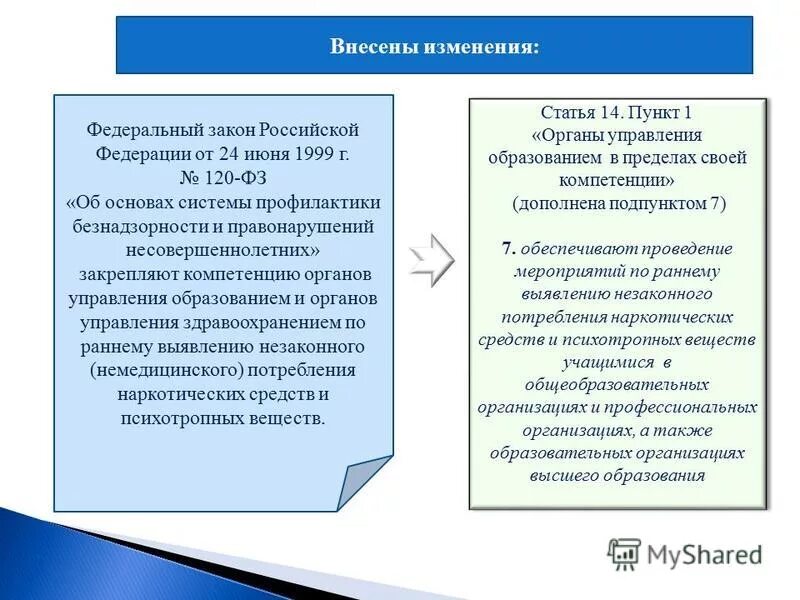 Внесены изменения:

Федеральный закон Российской Федерации от 24 июня 1999 г. № 120-ФЗ «Об основах системы профилактики безнадзорности и правонарушений несовершеннолетних» закрепляют компетенцию органов управления образованием и органов управления здравоохранением по раннему выявлению незаконного (немедицинского) потребления наркотических средств и психотропных веществ.

Статья 14. Пункт 1 «Органы управления образованием в пределах своей компетенции» (дополнена подпунктом 7)

7. обеспечивают проведение мероприятий по раннему выявлению незаконного потребления наркотических средств и психотропных веществ учащимися в общеобразовательных организациях и профессиональных организациях, а также образовательных организациях высшего образования

MyShared